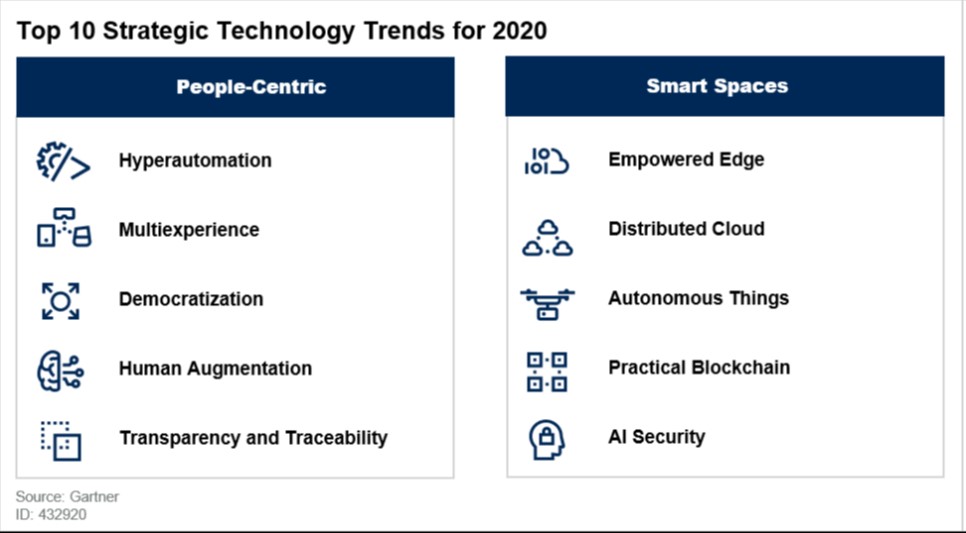 Top 10 Strategic Technology Trends for 2020

People-Centric

Hyperautomation

Multiexperience

Democratization

Human Augmentation

Transparency and Traceability

Smart Spaces

Empowered Edge

Distributed Cloud

Autonomous Things

Practical Blockchain

AI Security

Source: Gartner
ID: 432920